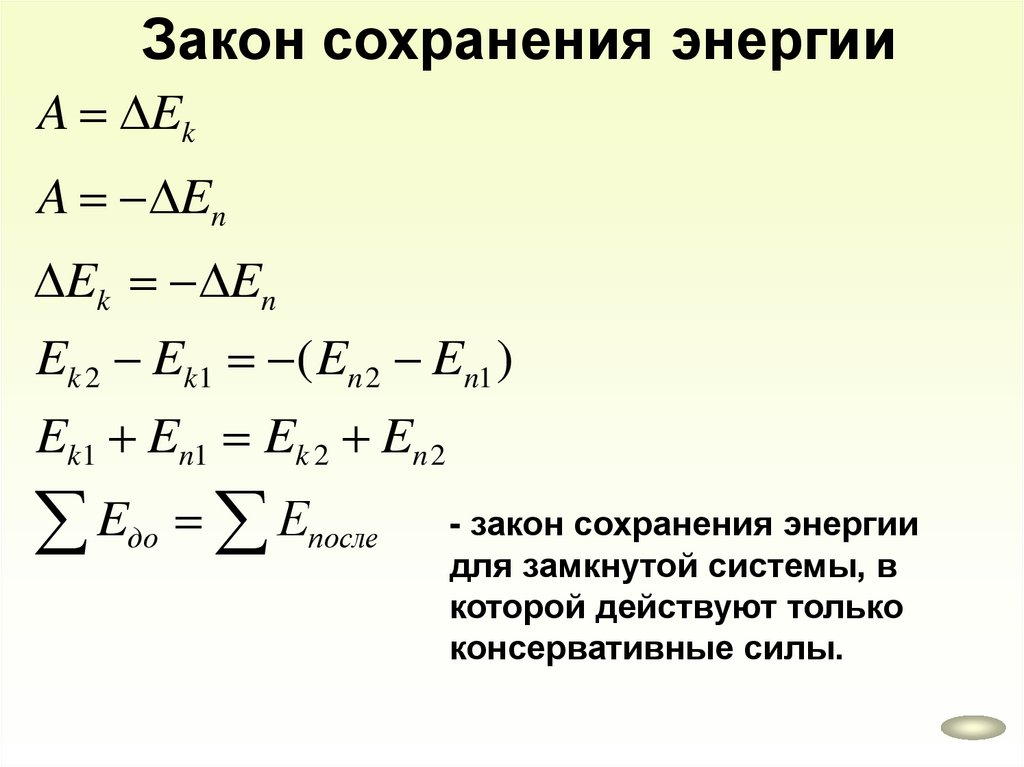 Закон сохранения энергии

$A = \Delta E_k$

$A = -\Delta E_n$

$\Delta E_k = -\Delta E_n$

$E_{k2} - E_{k1} = -(E_{n2} - E_{n1})$

$E_{k1} + E_{n1} = E_{k2} + E_{n2}$

$\sum E_{до} = \sum E_{после}$

- закон сохранения энергии для замкнутой системы, в которой действуют только консервативные силы.